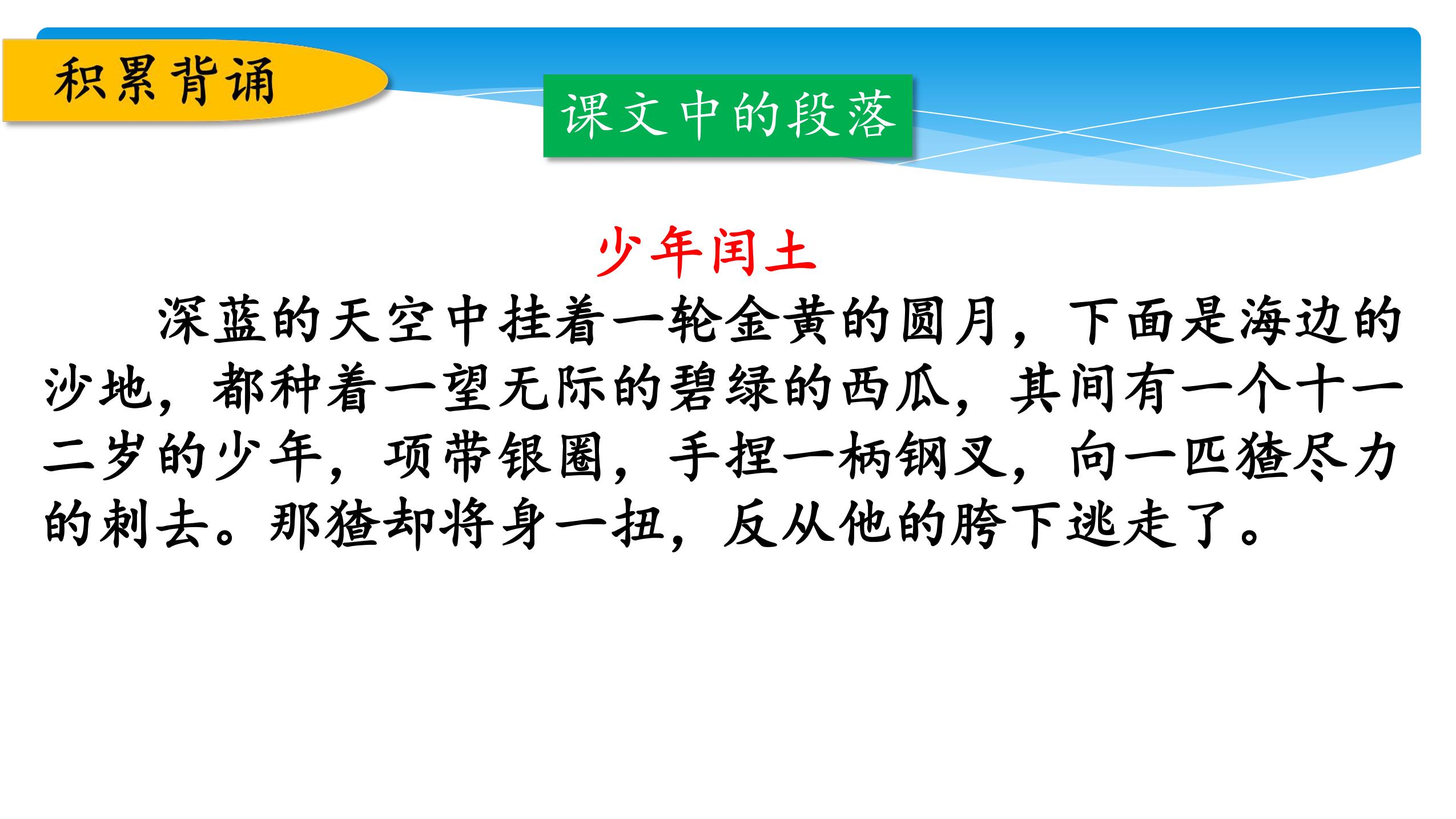 积累背诵

课文中的段落

少年闰土

深蓝的天空中挂着一轮金黄的圆月，下面是海边的沙地，都种着一望无际的碧绿的西瓜，其间有一个十一二岁的少年，项带银圈，手捏一柄钢叉，向一匹猹尽力的刺去。那猹却将身一扭，反从他的胯下逃走了。